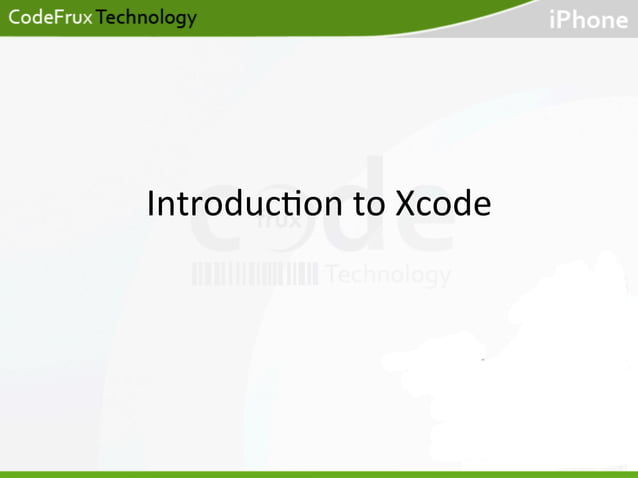 CodeFrux Technology

iPhone

Introduction to Xcode

code
frux
Technology